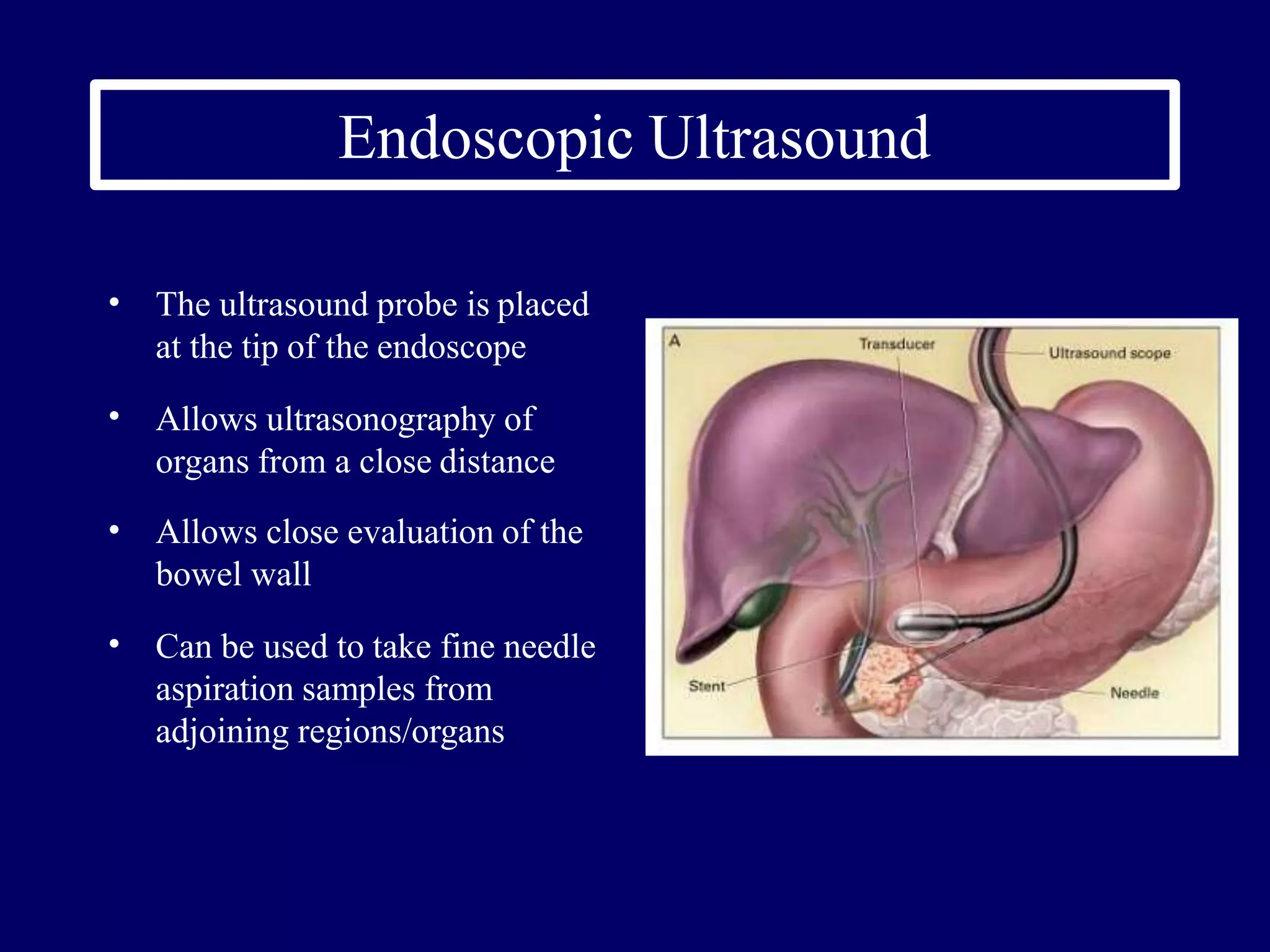 Endoscopic Ultrasound

• The ultrasound probe is placed at the tip of the endoscope

• Allows ultrasonography of organs from a close distance

• Allows close evaluation of the bowel wall

• Can be used to take fine needle aspiration samples from adjoining regions/organs

A

Transducer

Ultrasound scope

Stent

Needle